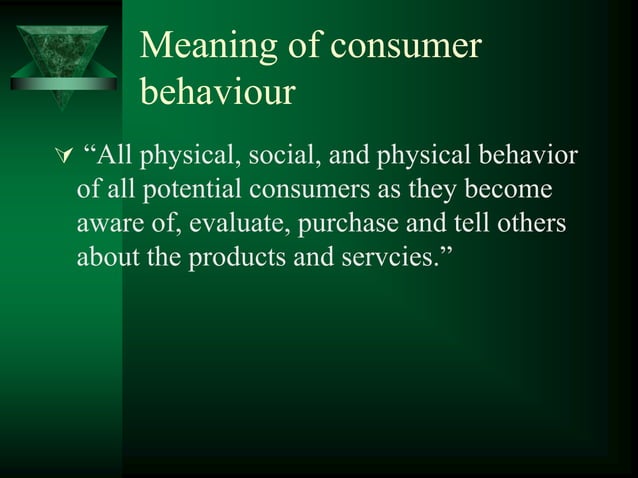 Meaning of consumer behaviour

“All physical, social, and physical behavior of all potential consumers as they become aware of, evaluate, purchase and tell others about the products and servcies.”